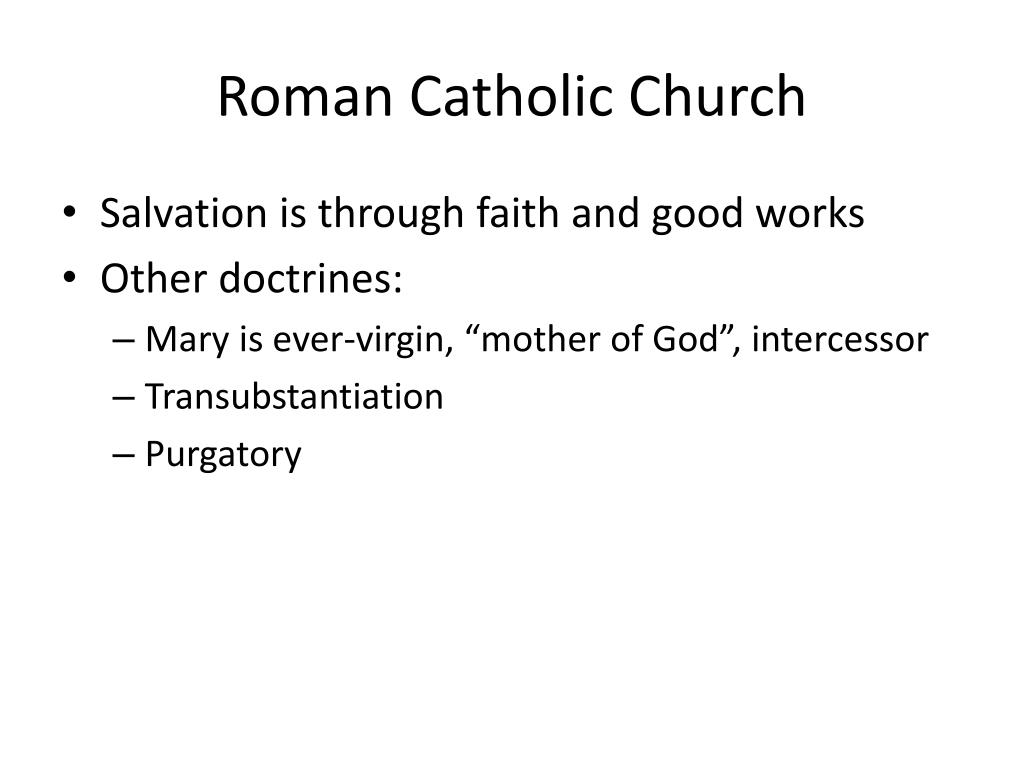 Roman Catholic Church

• Salvation is through faith and good works
• Other doctrines:
– Mary is ever-virgin, “mother of God”, intercessor
– Transubstantiation
– Purgatory